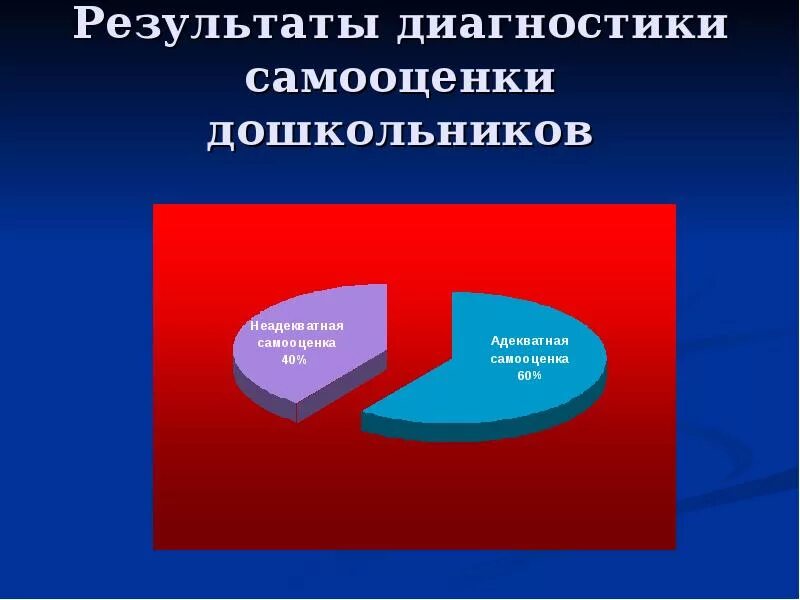 Результаты диагностики самооценки дошкольников

Неадекватная самооценка 40%

Адекватная самооценка 60%